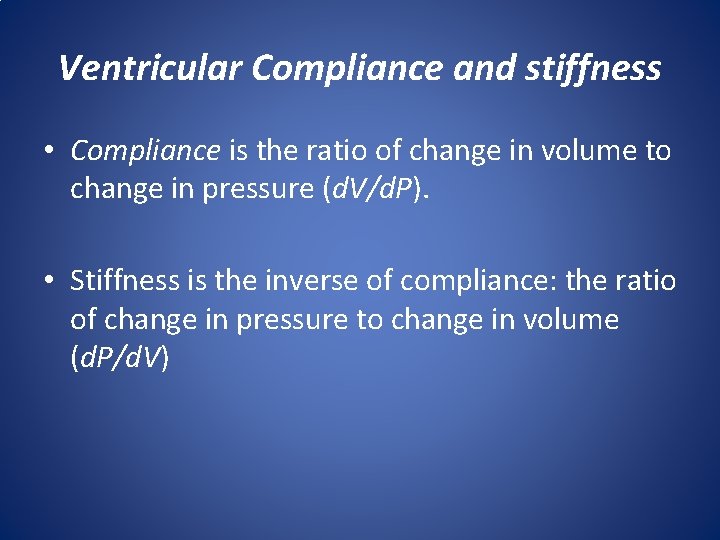 Ventricular Compliance and stiffness

• Compliance is the ratio of change in volume to change in pressure ($dV/dP$).

• Stiffness is the inverse of compliance: the ratio of change in pressure to change in volume ($dP/dV$)